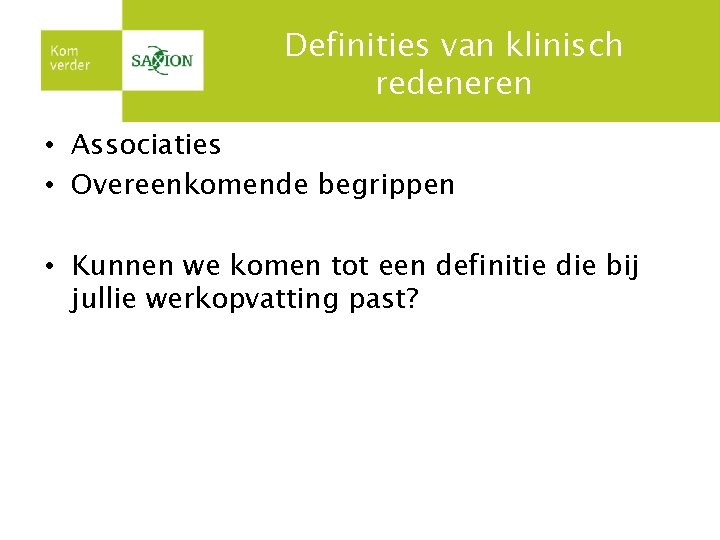 Kom verder

SAXION

Definities van klinisch redeneren

• Associaties
• Overeenkomende begrippen

• Kunnen we komen tot een definitie die bij jullie werkopvatting past?